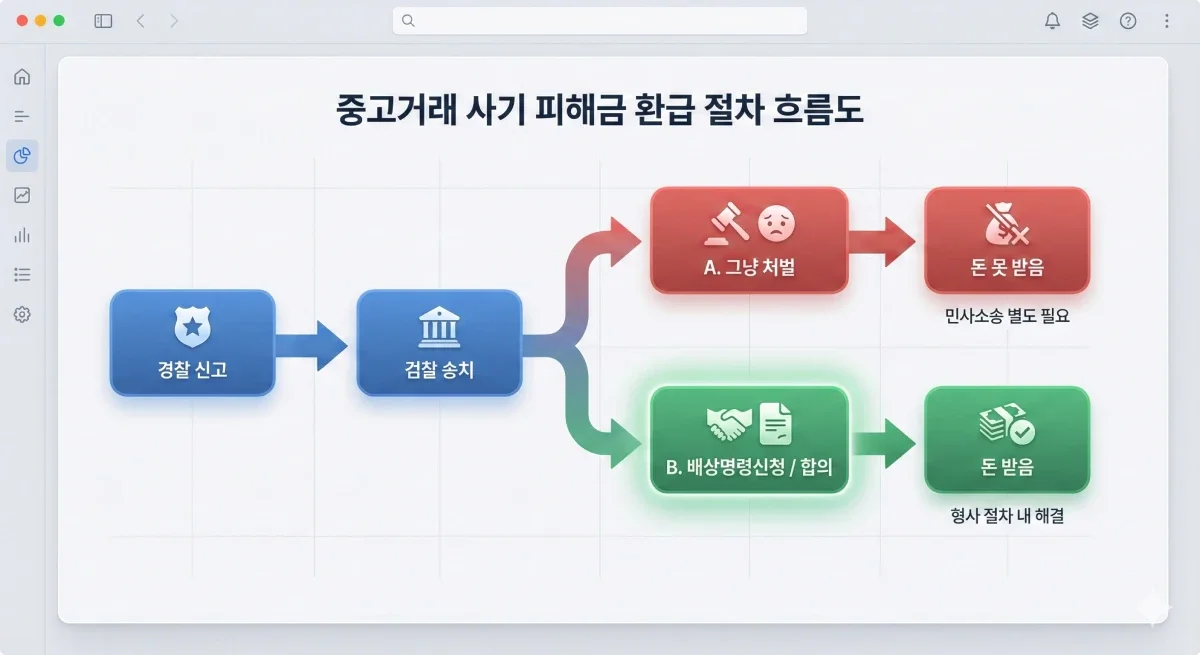 중고거래 사기 피해금 환급 절차 흐름도

경찰 신고

검찰 송치

A. 그냥 처벌

돈 못 받음

민사소송 별도 필요

B. 배상명령신청 / 합의

돈 받음

형사 절차 내 해결